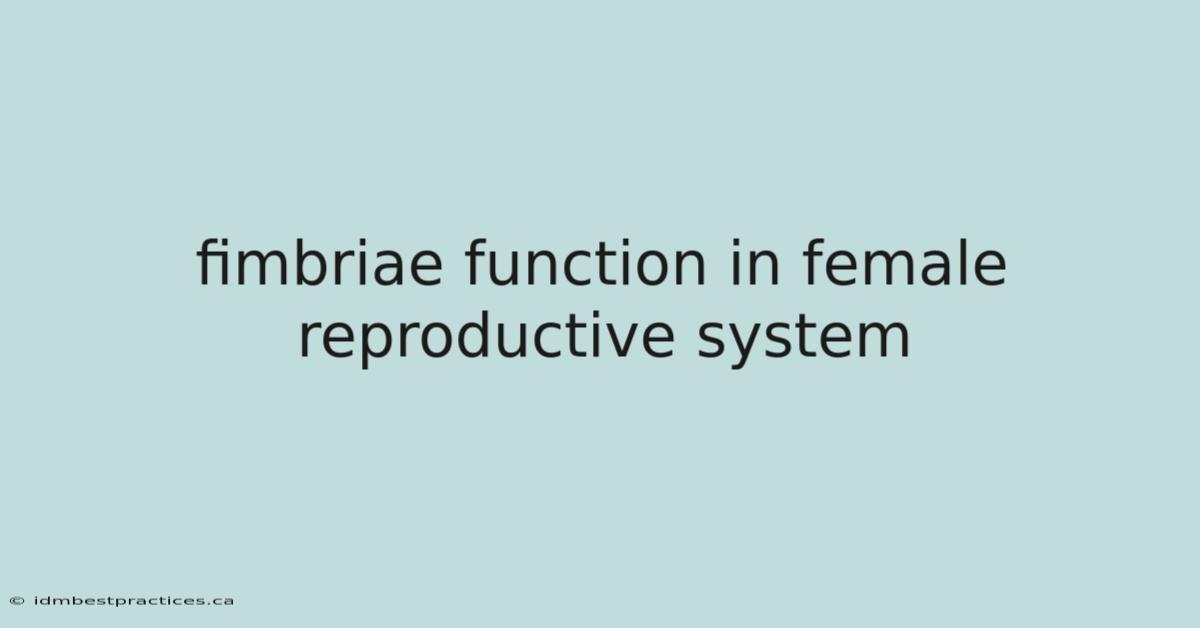 fimbriae function in female reproductive system

© idmbestpractices.ca